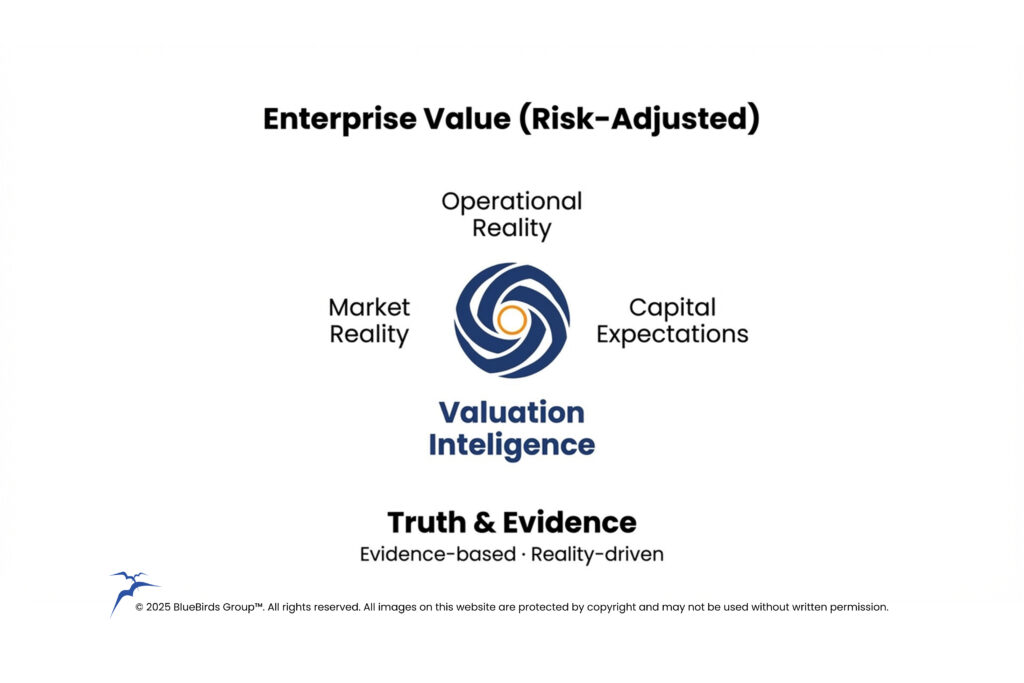 Enterprise Value (Risk-Adjusted)

Operational Reality

Market Reality

Capital Expectations

Valuation Inteligence

Truth & Evidence

Evidence-based · Reality-driven

© 2025 BlueBirds Group™. All rights reserved. All images on this website are protected by copyright and may not be used without written permission.